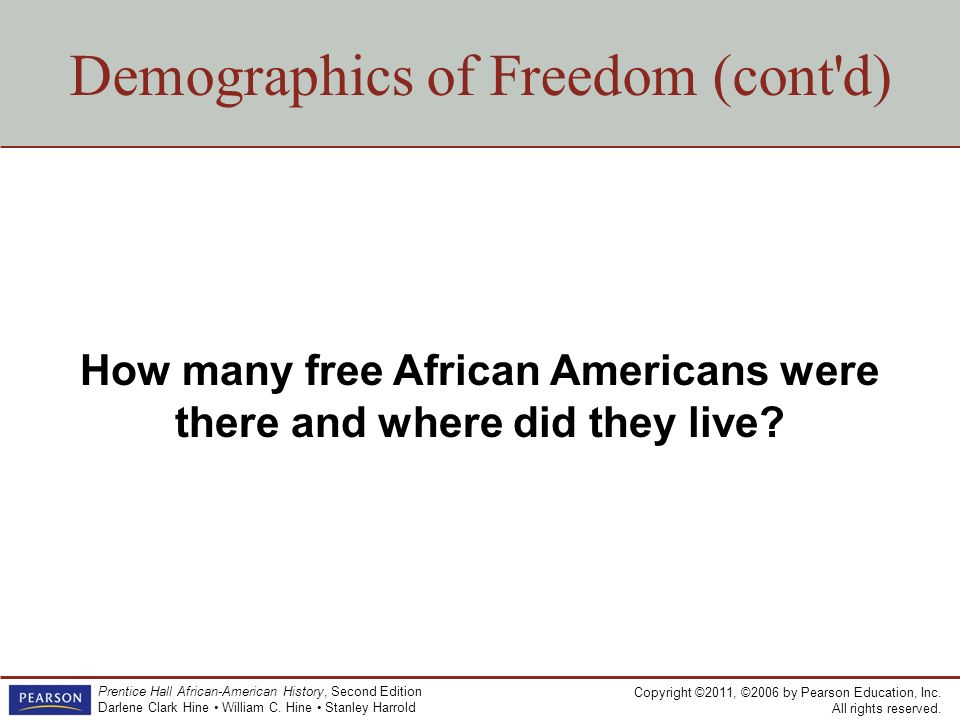 Demographics of Freedom (cont'd)

How many free African Americans were there and where did they live?

PEARSON

Prentice Hall African-American History, Second Edition
Darlene Clark Hine • William C. Hine • Stanley Harrold

Copyright ©2011, ©2006 by Pearson Education, Inc.
All rights reserved.